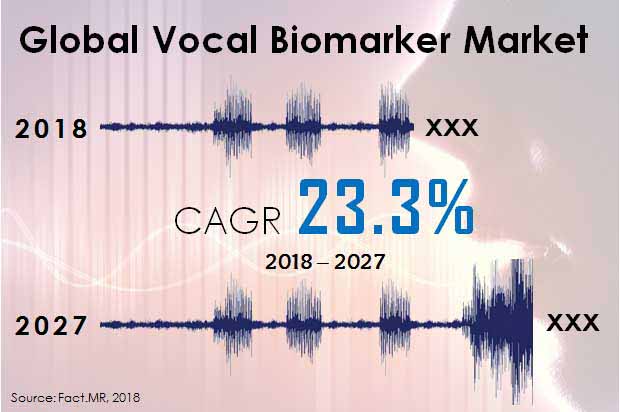 Global Vocal Biomarker Market

2018 XXX

CAGR 23.3%

2018 – 2027

2027 XXX

Source: Fact.MR, 2018